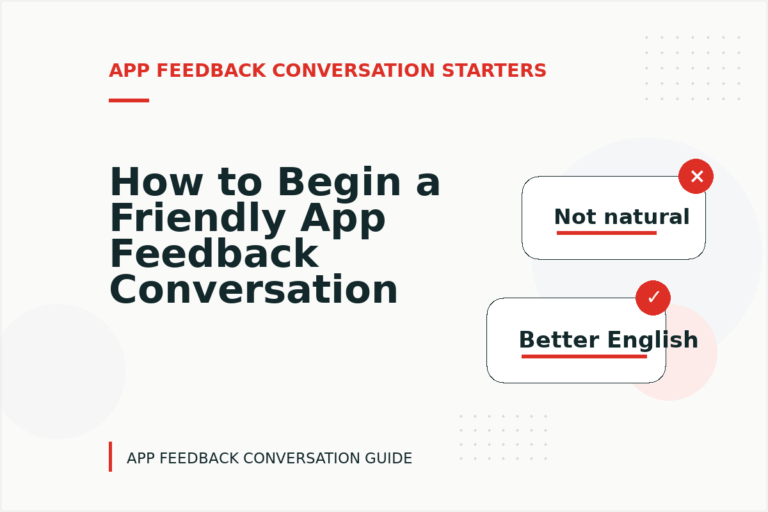 APP FEEDBACK CONVERSATION STARTERS

How to Begin a Friendly App Feedback Conversation

Not natural

Better English

APP FEEDBACK CONVERSATION GUIDE